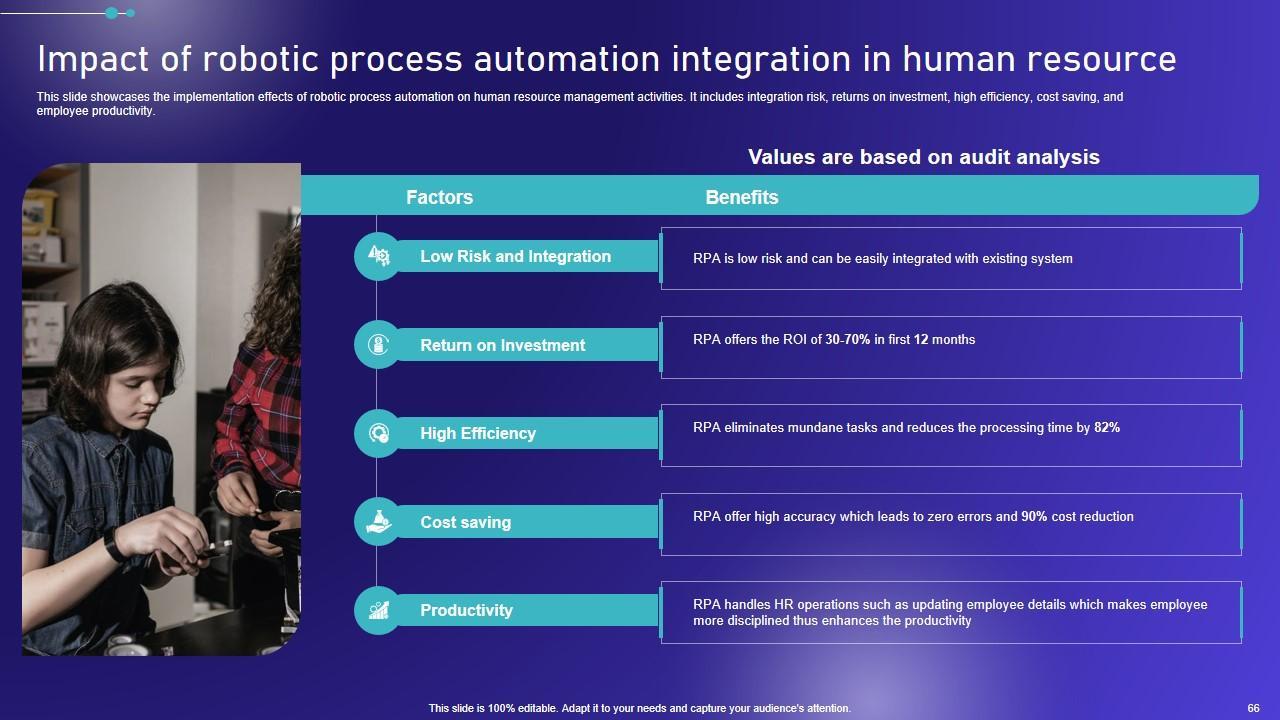 Impact of robotic process automation integration in human resource

This slide showcases the implementation effects of robotic process automation on human resource management activities. It includes integration risk, returns on investment, high efficiency, cost saving, and employee productivity.

Values are based on audit analysis

| Factors | Benefits |
|---|---|
| Low Risk and Integration | RPA is low risk and can be easily integrated with existing system |
| Return on Investment | RPA offers the ROI of 30-70% in first 12 months |
| High Efficiency | RPA eliminates mundane tasks and reduces the processing time by 82% |
| Cost saving | RPA offer high accuracy which leads to zero errors and 90% cost reduction |
| Productivity | RPA handles HR operations such as updating employee details which makes employee more disciplined thus enhances the productivity |

This slide is 100% editable. Adapt it to your needs and capture your audience's attention.

66